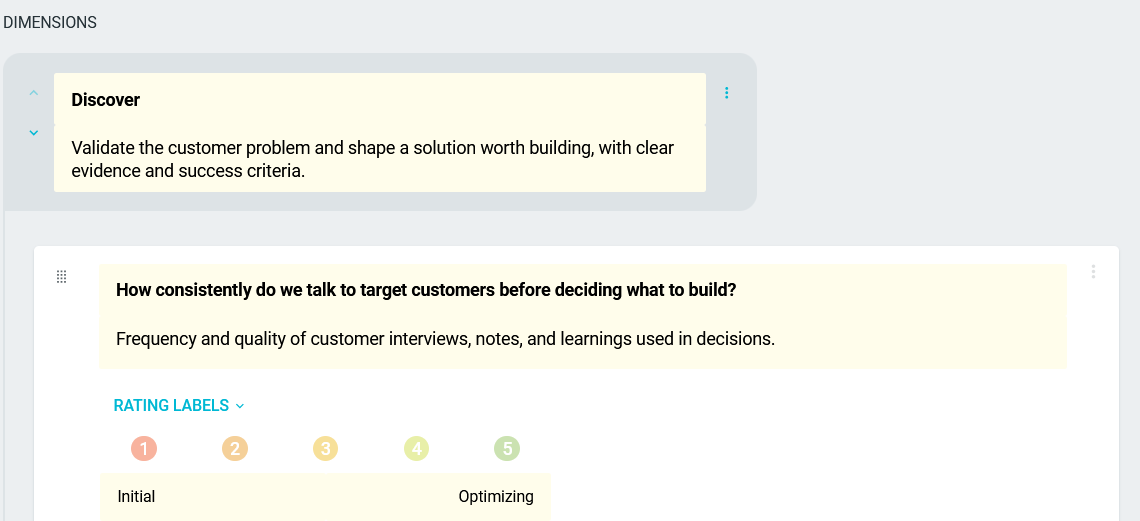 DIMENSIONS

Discover

Validate the customer problem and shape a solution worth building, with clear evidence and success criteria.

How consistently do we talk to target customers before deciding what to build?

Frequency and quality of customer interviews, notes, and learnings used in decisions.

RATING LABELS

1 2 3 4 5

Initial Optimizing